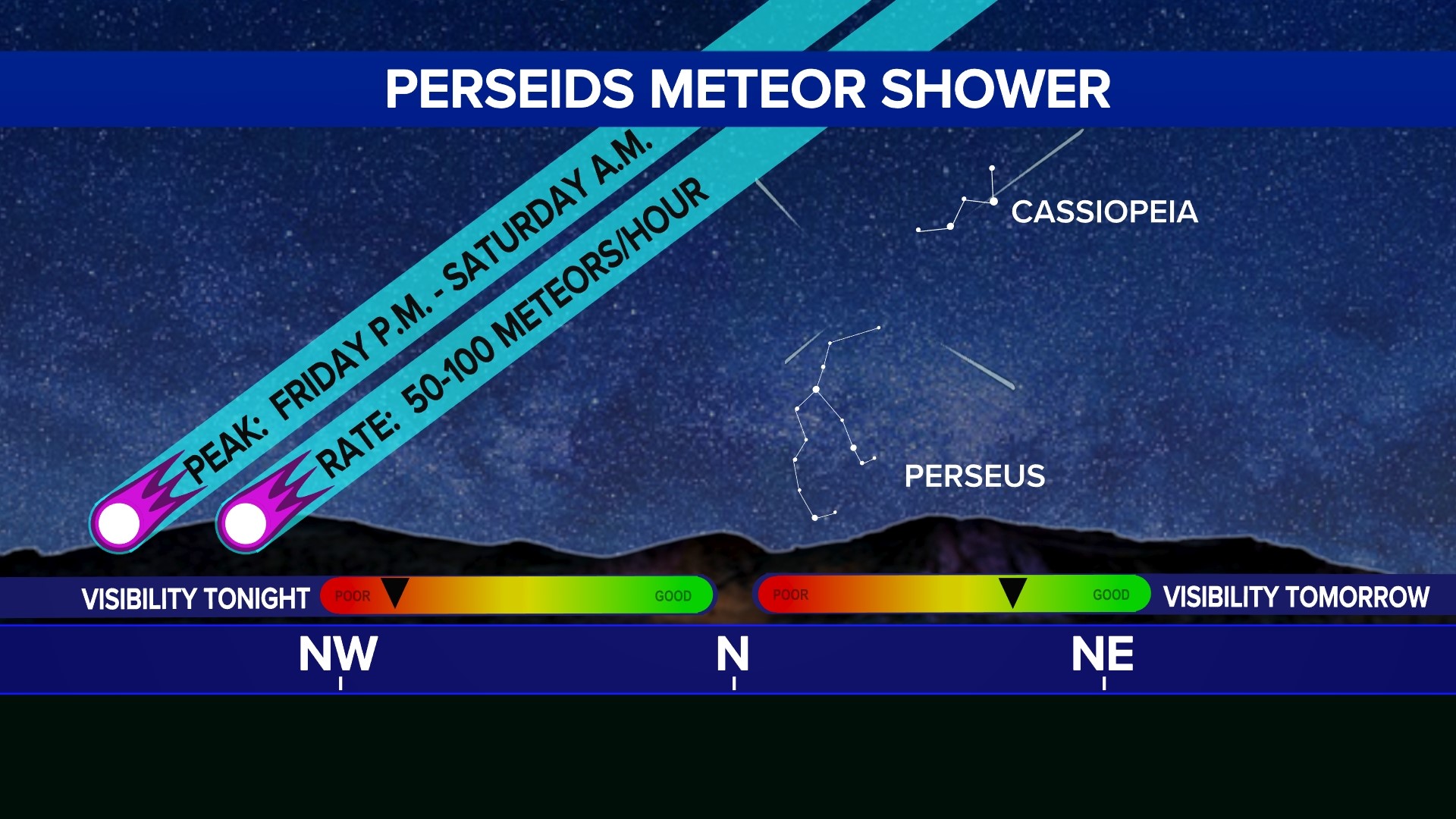 PERSEIDS METEOR SHOWER

PEAK: FRIDAY P.M. - SATURDAY A.M.

RATE: 50-100 METEORS/HOUR

CASSIOPEIA

PERSEUS

VISIBILITY TONIGHT POOR GOOD

POOR GOOD VISIBILITY TOMORROW

NW N NE